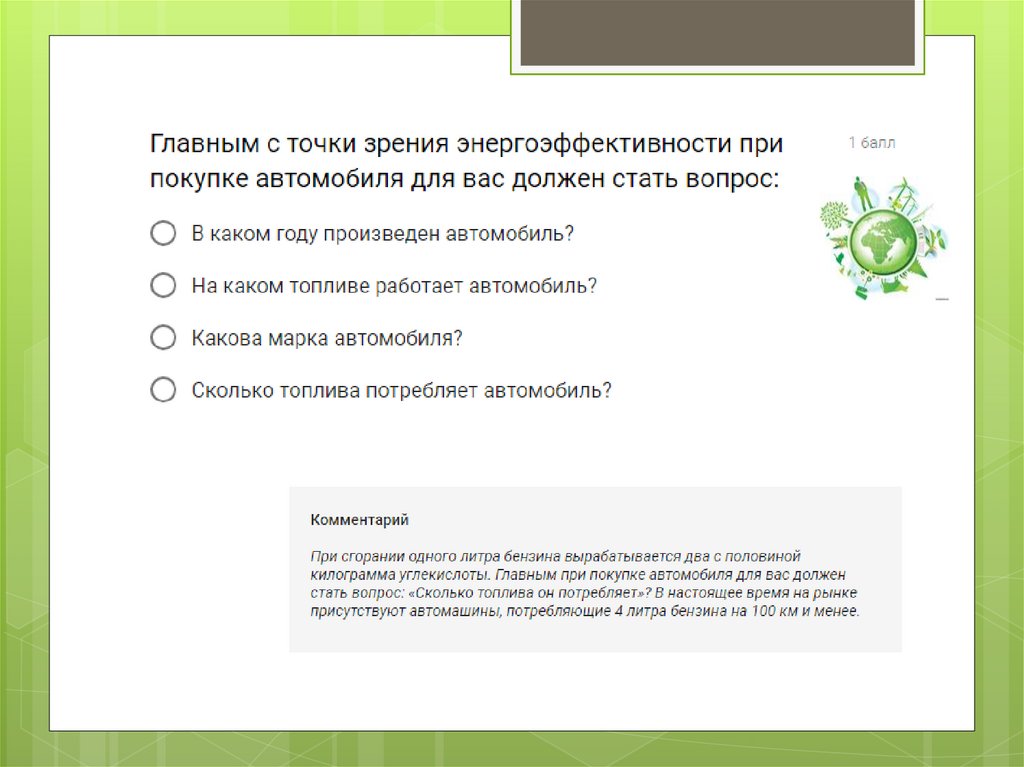 Главным с точки зрения энергоэффективности при покупке автомобиля для вас должен стать вопрос:

1 балл

В каком году произведен автомобиль?

На каком топливе работает автомобиль?

Какова марка автомобиля?

Сколько топлива потребляет автомобиль?

Комментарий

При сгорании одного литра бензина вырабатывается два с половиной килограмма углекислоты. Главным при покупке автомобиля для вас должен стать вопрос: «Сколько топлива он потребляет»? В настоящее время на рынке присутствуют автомашины, потребляющие 4 литра бензина на 100 км и менее.